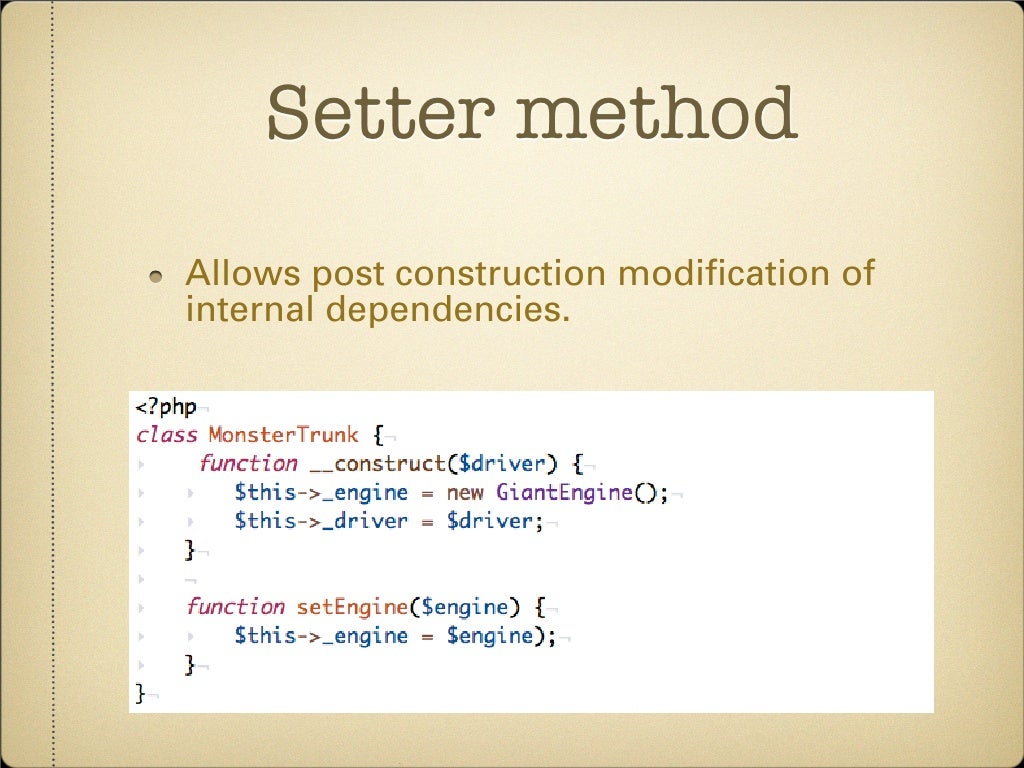 Setter method

Allows post construction modification of internal dependencies.

<?php
class MonsterTrunk {
    function __construct($driver) {
        $this->_engine = new GiantEngine();
        $this->_driver = $driver;
    }

    function setEngine($engine) {
        $this->_engine = $engine);
    }
}